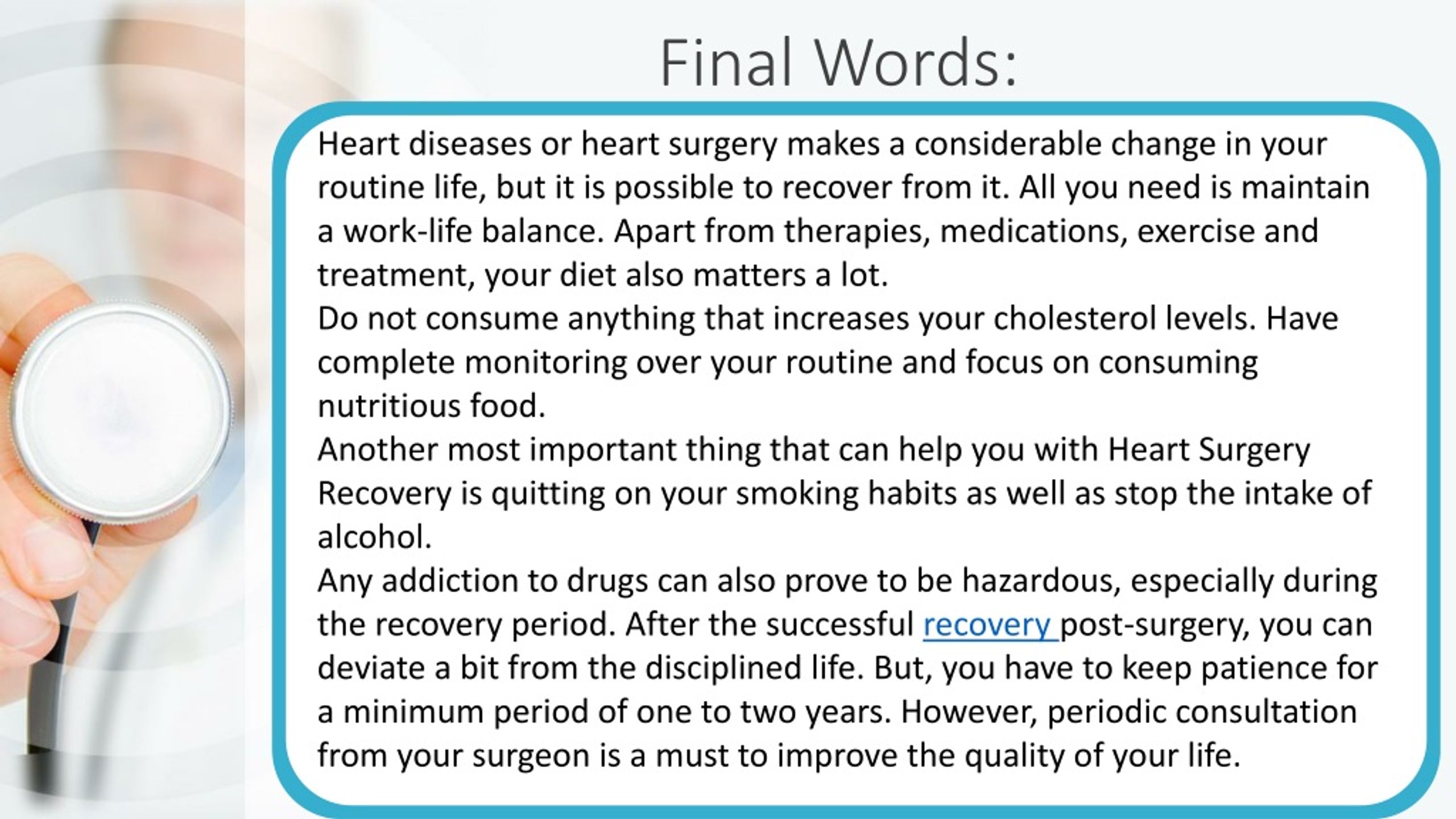 Final Words:

Heart diseases or heart surgery makes a considerable change in your routine life, but it is possible to recover from it. All you need is maintain a work-life balance. Apart from therapies, medications, exercise and treatment, your diet also matters a lot.

Do not consume anything that increases your cholesterol levels. Have complete monitoring over your routine and focus on consuming nutritious food.

Another most important thing that can help you with Heart Surgery Recovery is quitting on your smoking habits as well as stop the intake of alcohol.

Any addiction to drugs can also prove to be hazardous, especially during the recovery period. After the successful recovery post-surgery, you can deviate a bit from the disciplined life. But, you have to keep patience for a minimum period of one to two years. However, periodic consultation from your surgeon is a must to improve the quality of your life.